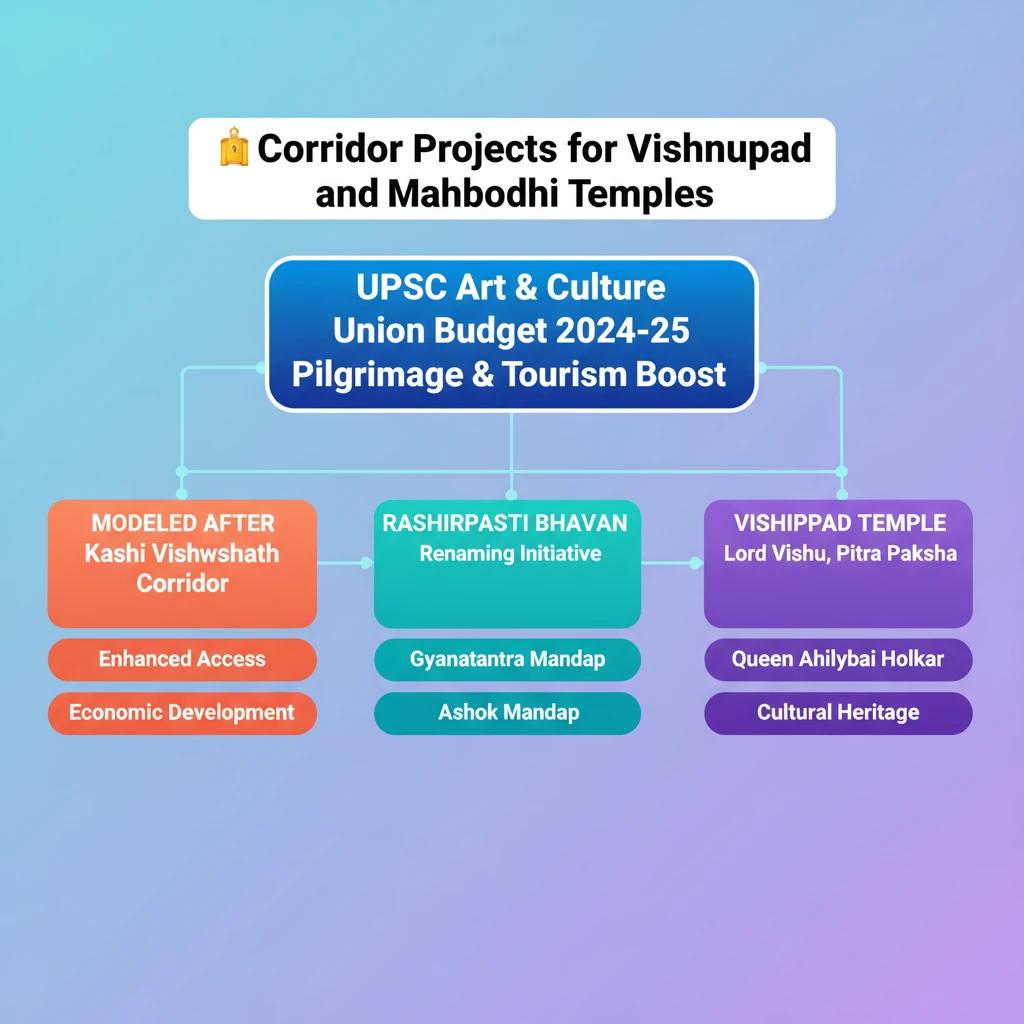 Corridor Projects for Vishnupad and Mahbodhi Temples

UPSC Art & Culture
Union Budget 2024-25
Pilgrimage & Tourism Boost

MODELED AFTER
Kashi Vishwshath Corridor

Enhanced Access

Economic Development

RASHIRPASTI BHAVAN
Renaming Initiative

Gyanatantra Mandap

Ashok Mandap

VISHIPPAD TEMPLE
Lord Vishu, Pitra Paksha

Queen Ahilybai Holkar

Cultural Heritage